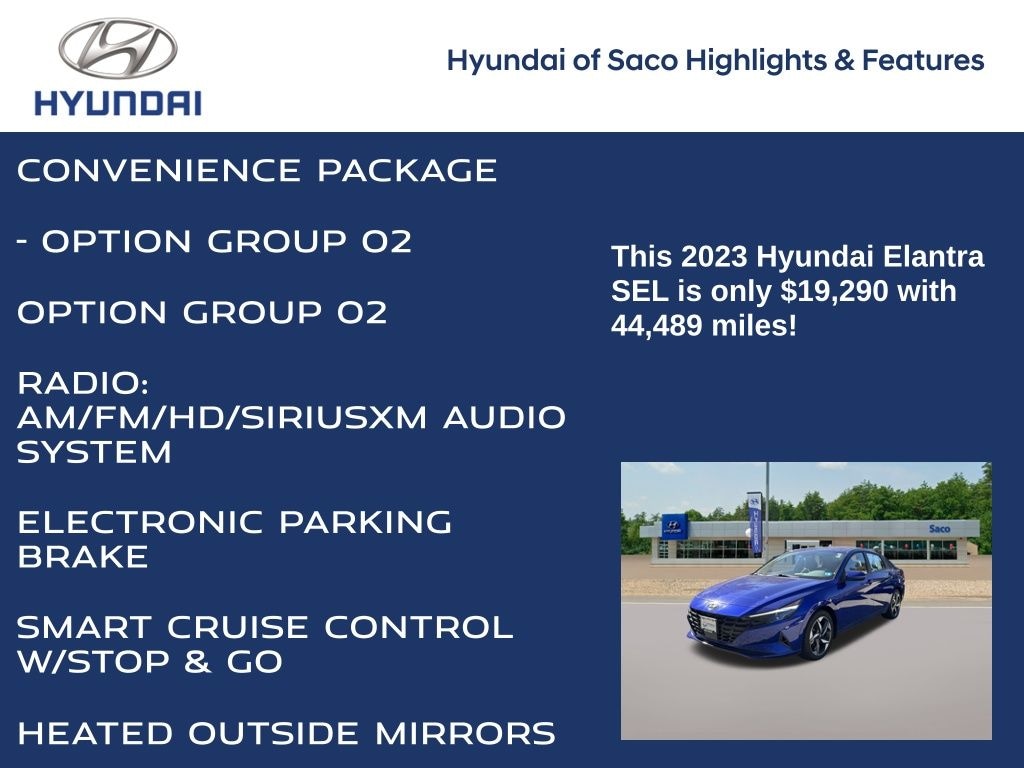 HYUNDAI

Hyundai of Saco Highlights & Features

CONVENIENCE PACKAGE

- OPTION GROUP 02

OPTION GROUP 02

RADIO: AM/FM/HD/SIRIUSXM AUDIO SYSTEM

ELECTRONIC PARKING BRAKE

SMART CRUISE CONTROL W/STOP & GO

HEATED OUTSIDE MIRRORS

This 2023 Hyundai Elantra SEL is only $19,290 with 44,489 miles!

Saco